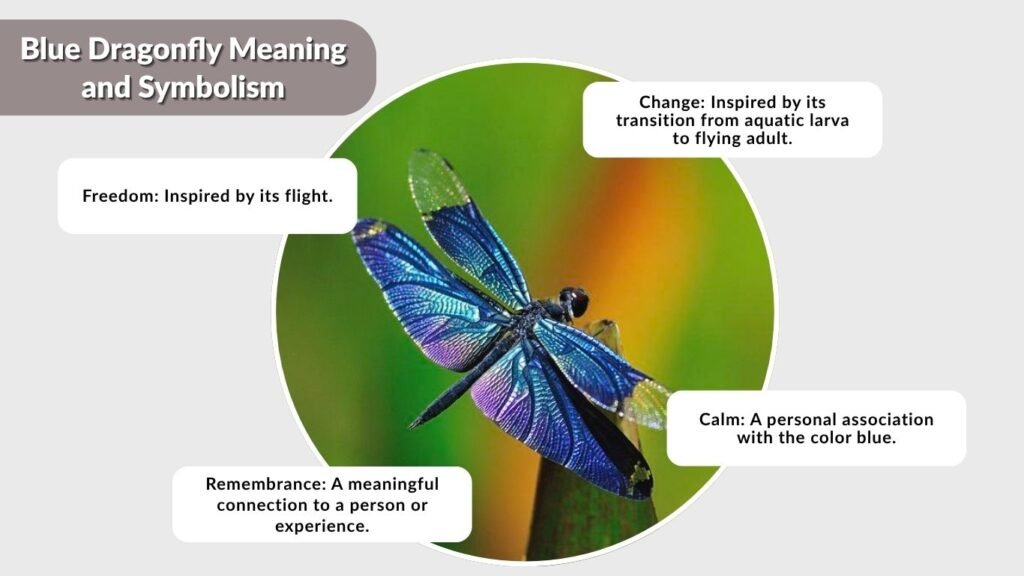 Blue Dragonfly Meaning and Symbolism

Change: Inspired by its transition from aquatic larva to flying adult.

Freedom: Inspired by its flight.

Calm: A personal association with the color blue.

Remembrance: A meaningful connection to a person or experience.